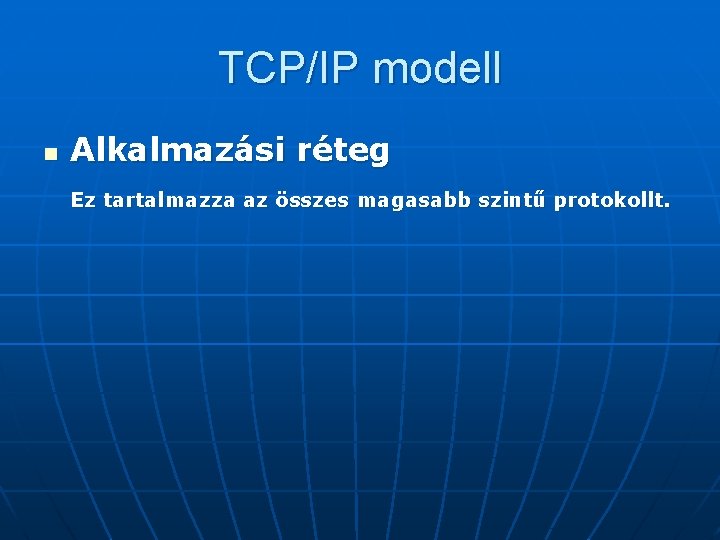 TCP/IP modell

Alkalmazási réteg

Ez tartalmazza az összes magasabb szintű protokollt.